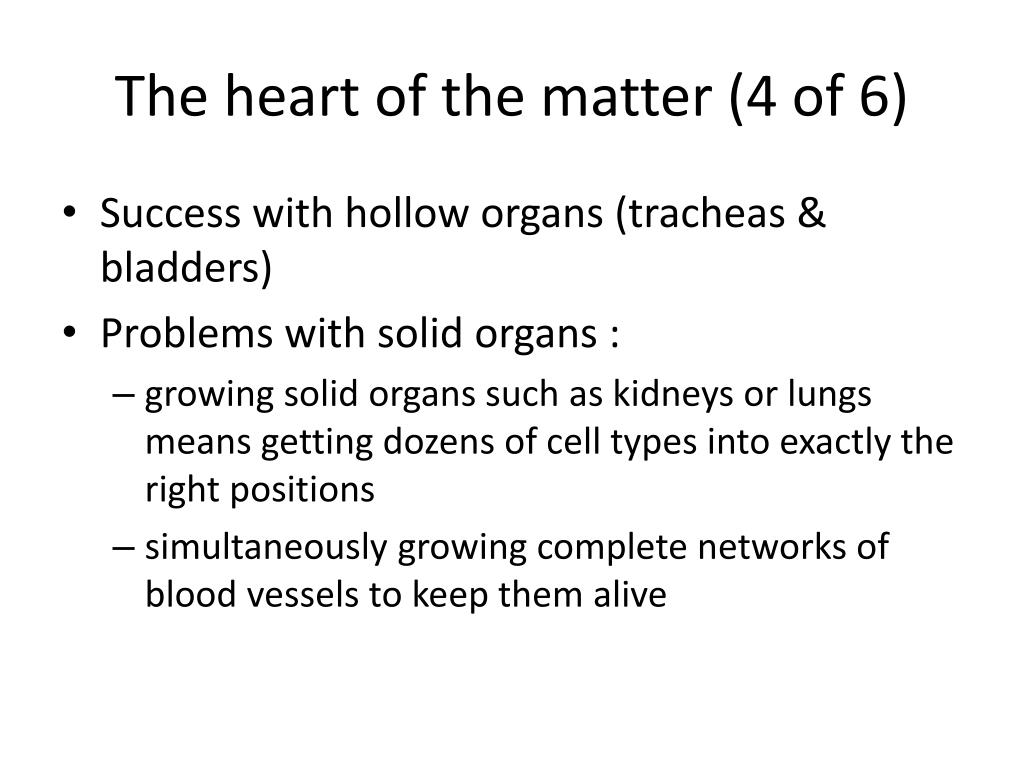 The heart of the matter (4 of 6)

• Success with hollow organs (tracheas & bladders)
• Problems with solid organs :
– growing solid organs such as kidneys or lungs means getting dozens of cell types into exactly the right positions
– simultaneously growing complete networks of blood vessels to keep them alive